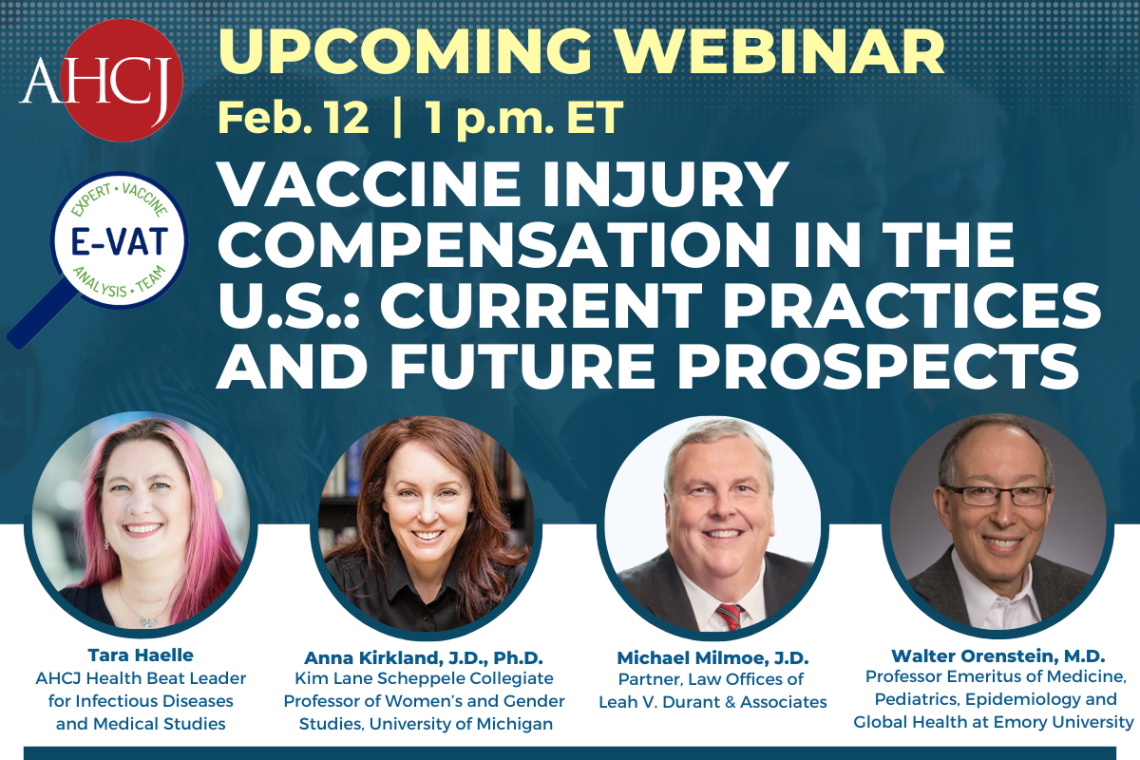 AHCJ

UPCOMING WEBINAR

Feb. 12 | 1 p.m. ET

EXPERT • VACCINE
E-VAT
ANALYSIS • TEAM

VACCINE INJURY COMPENSATION IN THE U.S.: CURRENT PRACTICES AND FUTURE PROSPECTS

Tara Haelle
AHCJ Health Beat Leader for Infectious Diseases and Medical Studies

Anna Kirkland, J.D., Ph.D.
Kim Lane Scheppele Collegiate Professor of Women's and Gender Studies, University of Michigan

Michael Milmoe, J.D.
Partner, Law Offices of Leah V. Durant & Associates

Walter Orenstein, M.D.
Professor Emeritus of Medicine, Pediatrics, Epidemiology and Global Health at Emory University